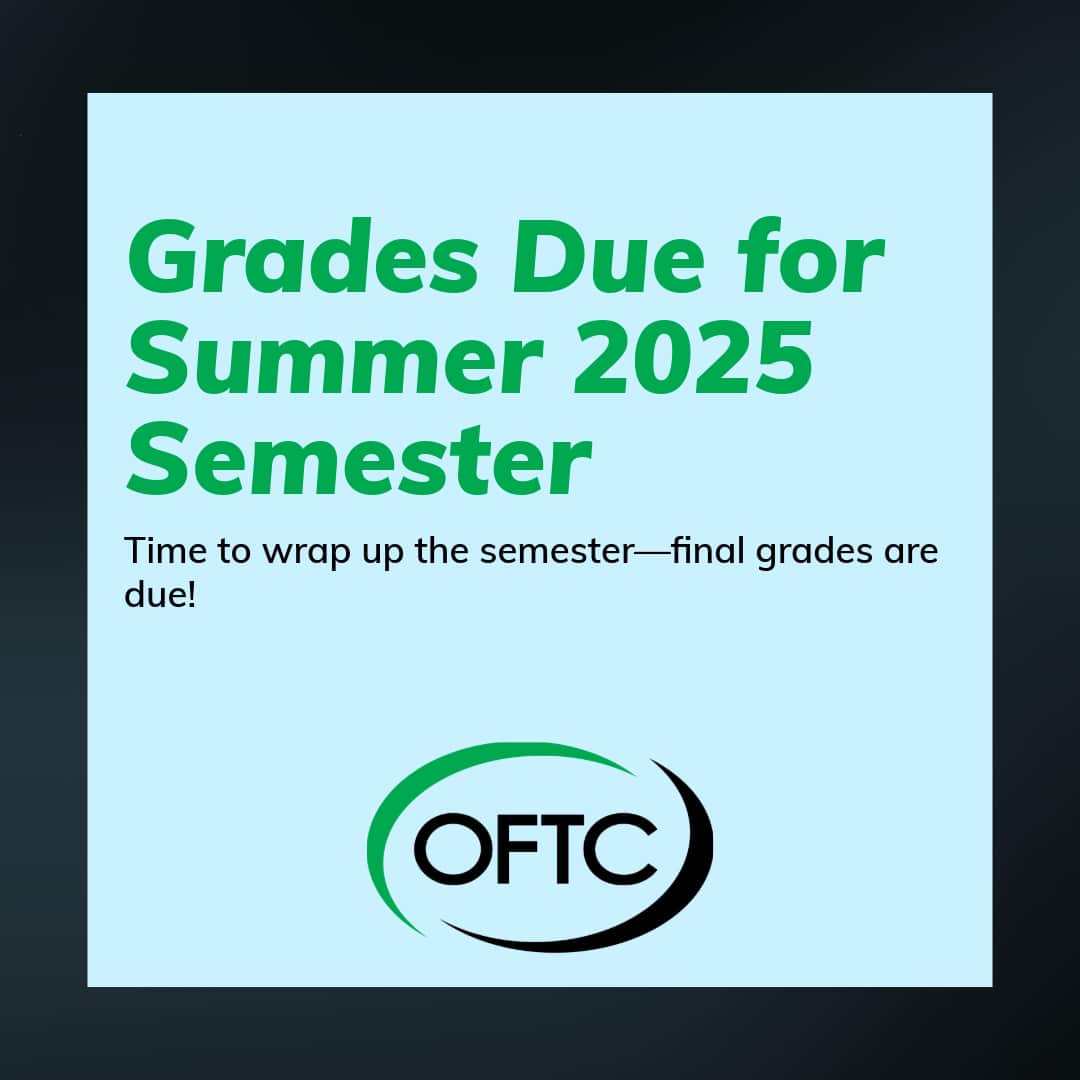 Grades Due for Summer 2025 Semester

Time to wrap up the semester—final grades are due!

OFTC